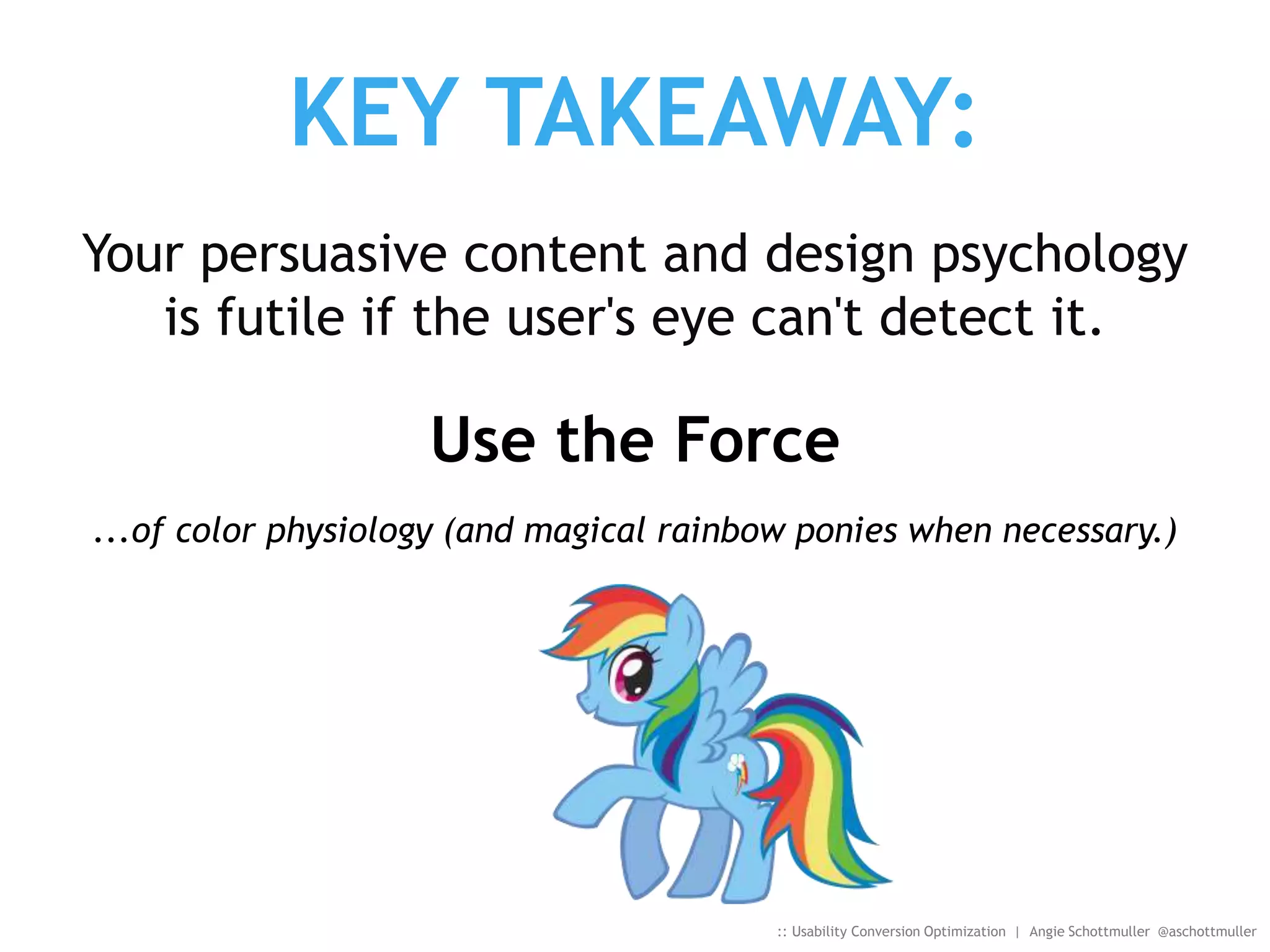 KEY TAKEAWAY:

Your persuasive content and design psychology is futile if the user's eye can't detect it.

Use the Force

...of color physiology (and magical rainbow ponies when necessary.)

:: Usability Conversion Optimization | Angie Schottmuller @aschottmuller